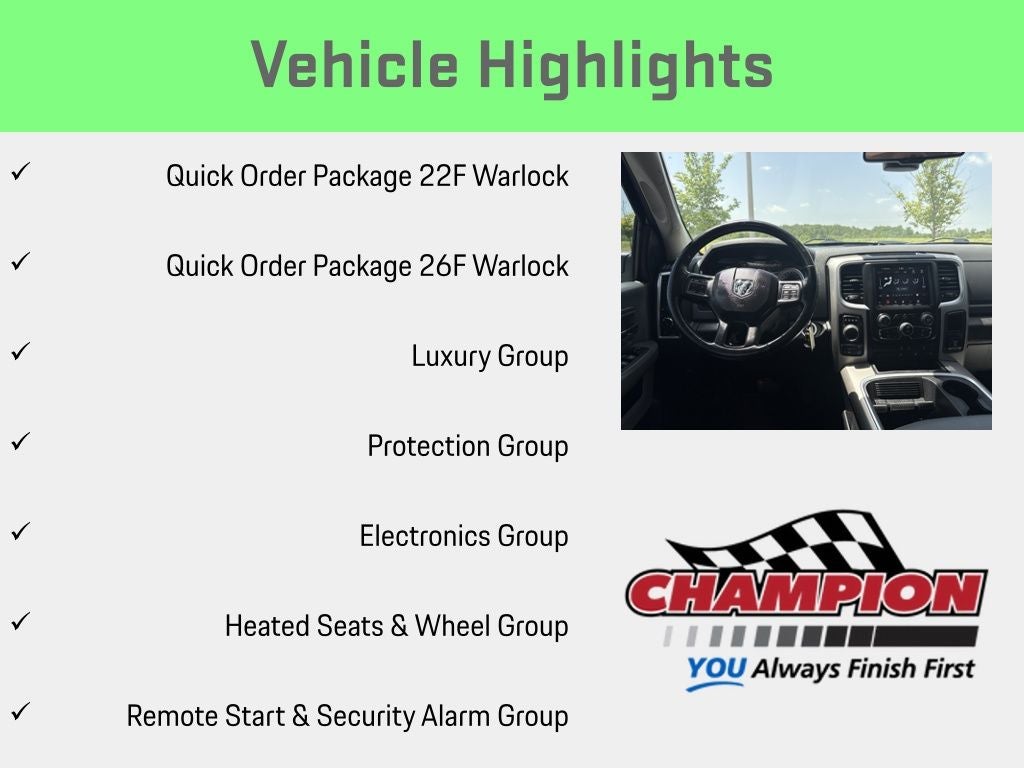 Vehicle Highlights

✓ Quick Order Package 22F Warlock

✓ Quick Order Package 26F Warlock

✓ Luxury Group

✓ Protection Group

✓ Electronics Group

✓ Heated Seats & Wheel Group

✓ Remote Start & Security Alarm Group

CHAMPION
YOU Always Finish First